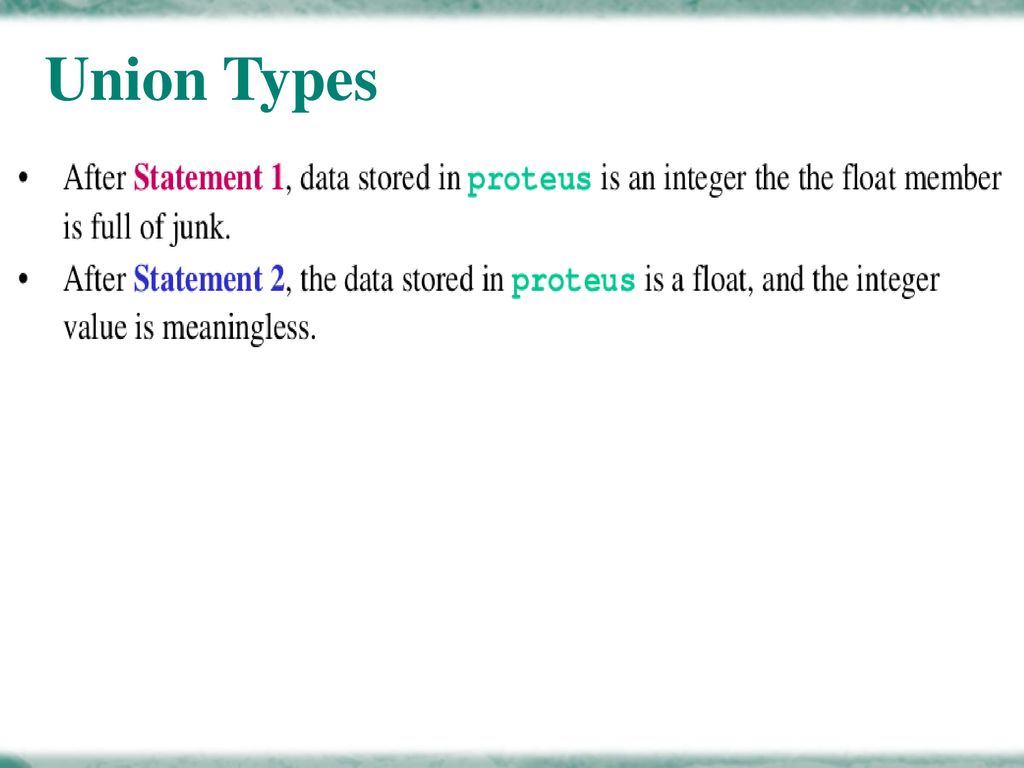 Union Types

• After Statement 1, data stored in proteus is an integer the the float member is full of junk.
• After Statement 2, the data stored in proteus is a float, and the integer value is meaningless.